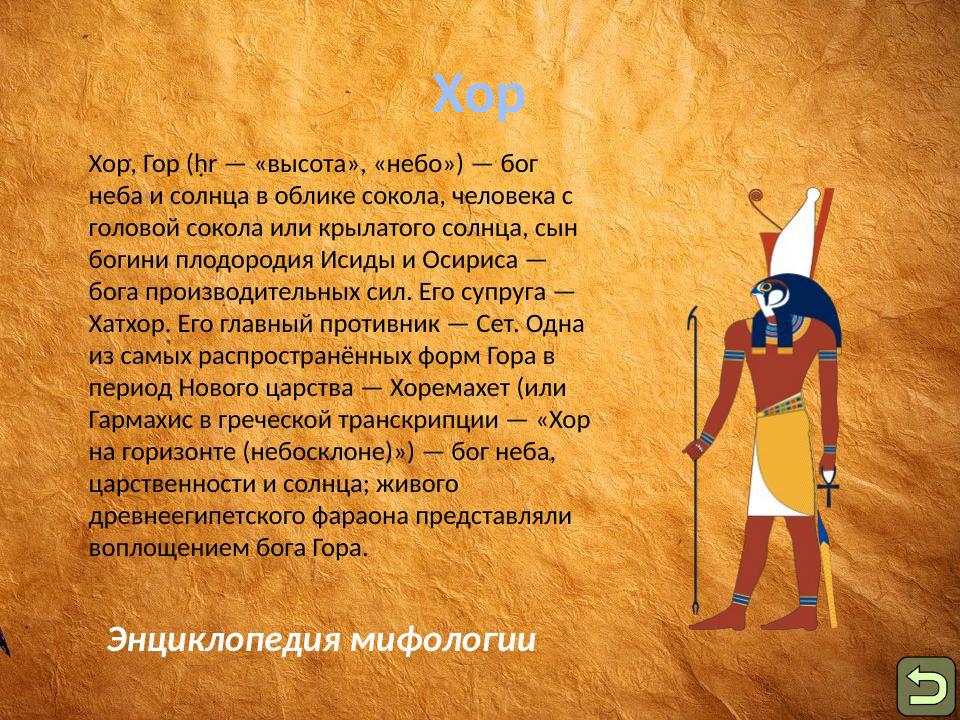 Хор

Хор, Гор (ḥr — «высота», «небо») — бог неба и солнца в облике сокола, человека с головой сокола или крылатого солнца, сын богини плодородия Исиды и Осириса — бога производительных сил. Его супруга — Хатхор. Его главный противник — Сет. Одна из самых распространённых форм Гора в период Нового царства — Хоремахет (или Гармахис в греческой транскрипции — «Хор на горизонте (небосклоне)») — бог неба, царственности и солнца; живого древнеегипетского фараона представляли воплощением бога Гора.

Энциклопедия мифологии